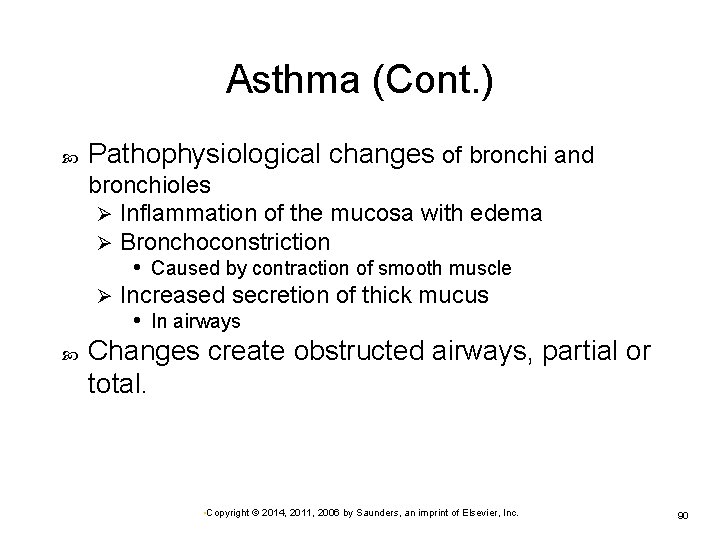 Asthma (Cont.)

Pathophysiological changes of bronchi and bronchioles

Inflammation of the mucosa with edema

Bronchoconstriction

Caused by contraction of smooth muscle

Increased secretion of thick mucus

In airways

Changes create obstructed airways, partial or total.

Copyright © 2014, 2011, 2006 by Saunders, an imprint of Elsevier, Inc.

90